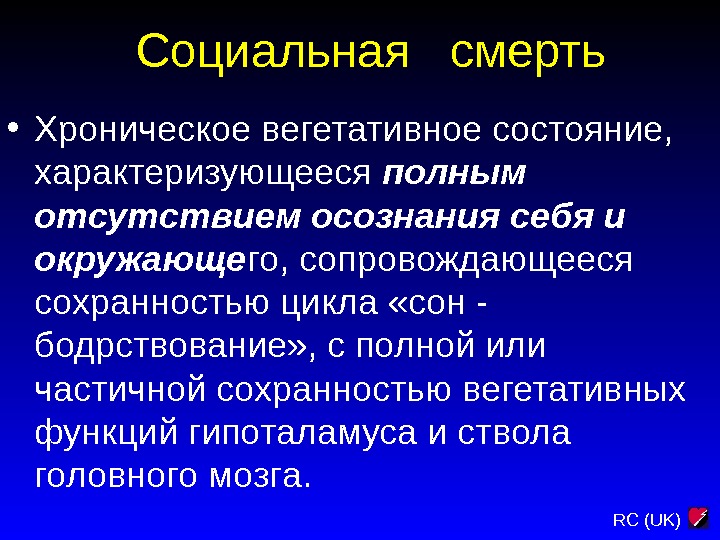 Социальная смерть

• Хроническое вегетативное состояние, характеризующееся полным отсутствием осознания себя и окружающего, сопровождающееся сохранностью цикла «сон - бодрствование», с полной или частичной сохранностью вегетативных функций гипоталамуса и ствола головного мозга.

RC (UK)